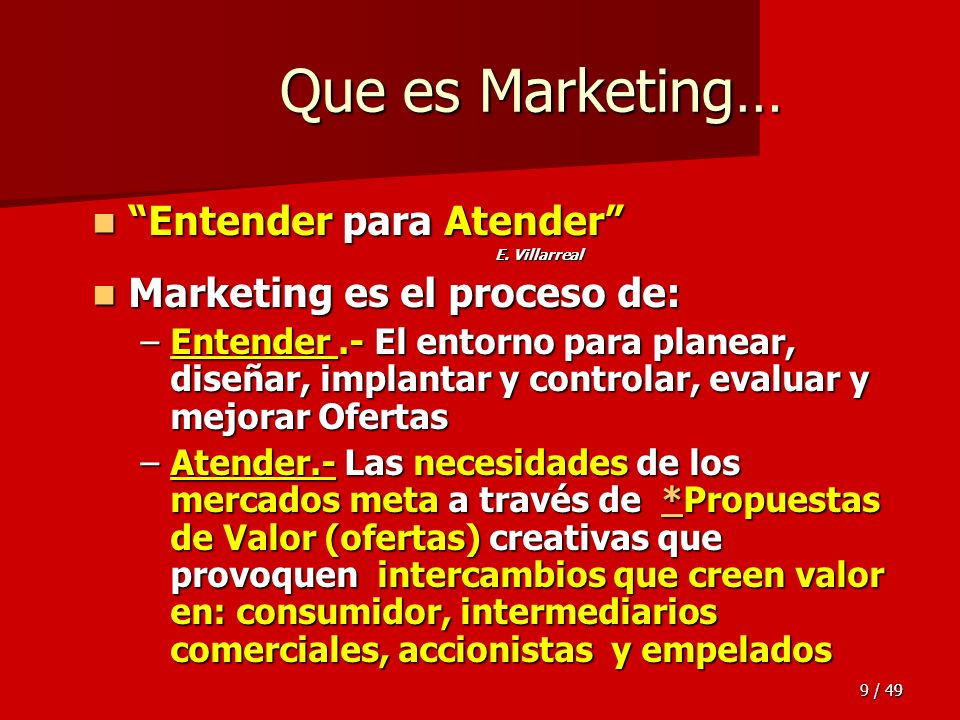 Que es Marketing…

“Entender para Atender”
E. Villarreal

Marketing es el proceso de:

– Entender .- El entorno para planear, diseñar, implantar y controlar, evaluar y mejorar Ofertas

– Atender.- Las necesidades de los mercados meta a través de *Propuestas de Valor (ofertas) creativas que provoquen intercambios que creen valor en: consumidor, intermediarios comerciales, accionistas y empelados

9 / 49